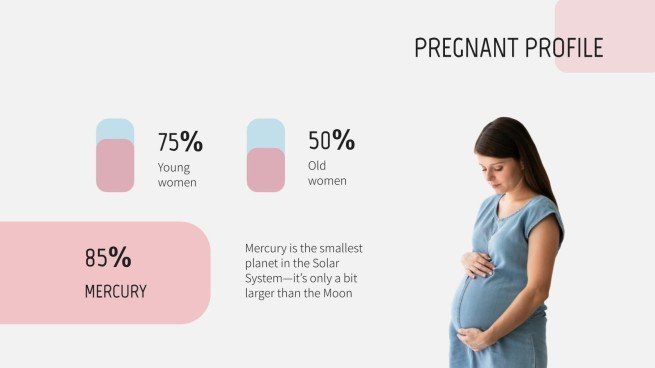 PREGNANT PROFILE

75%
Young women

50%
Old women

85%
MERCURY

Mercury is the smallest planet in the Solar System—it's only a bit larger than the Moon